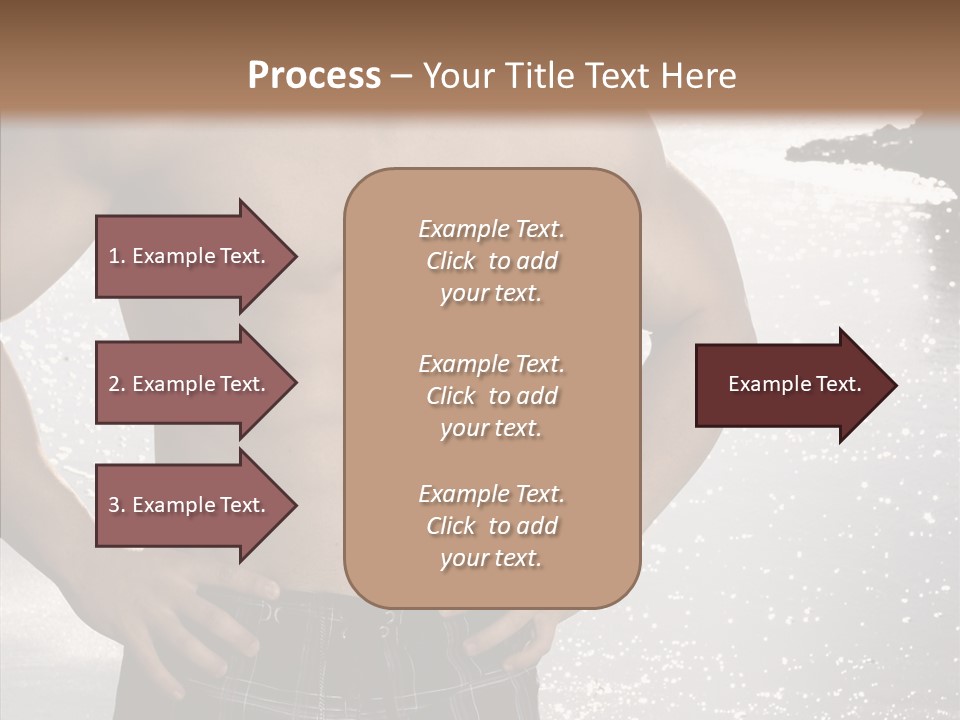 Process – Your Title Text Here

1. Example Text.

2. Example Text.

3. Example Text.

Example Text. Click to add your text.

Example Text. Click to add your text.

Example Text. Click to add your text.

Example Text.